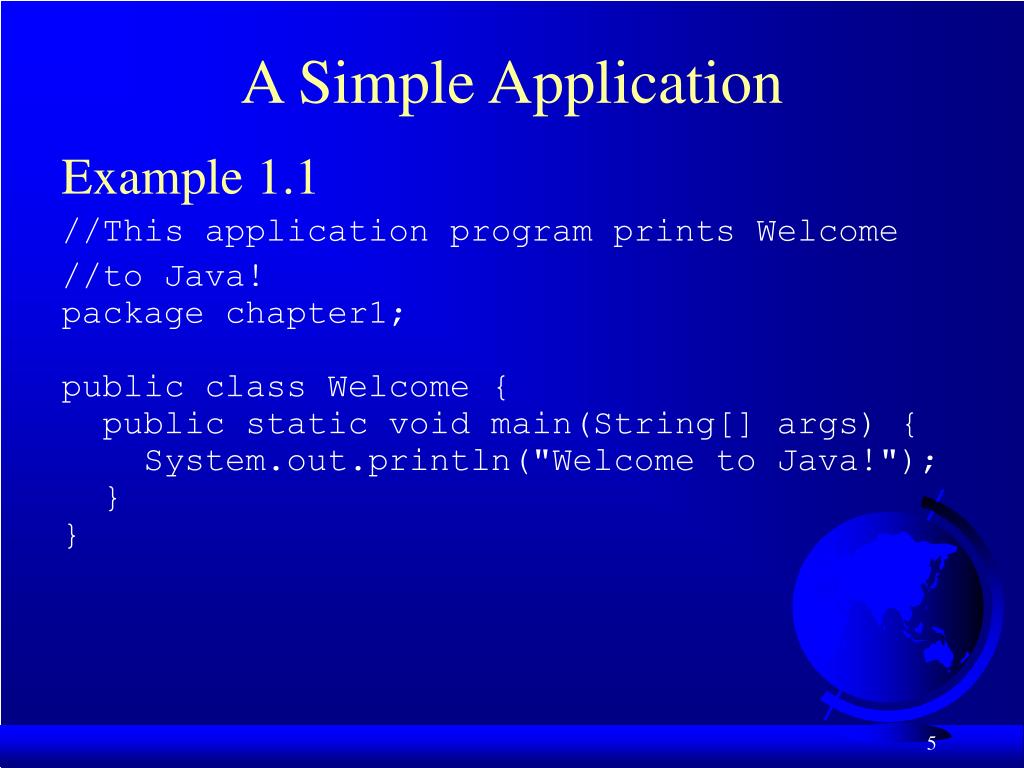 A Simple Application

Example 1.1

//This application program prints Welcome
//to Java!
package chapter1;

public class Welcome {
  public static void main(String[] args) {
    System.out.println("Welcome to Java!");
  }
}

5